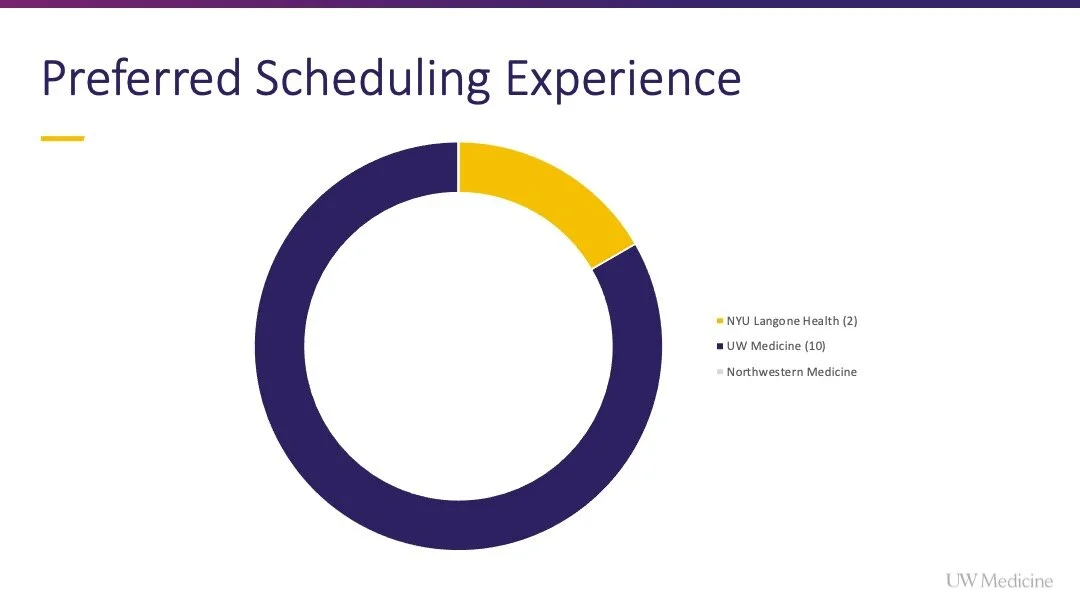 Preferred Scheduling Experience

NYU Langone Health (2)
UW Medicine (10)
Northwestern Medicine

UW Medicine